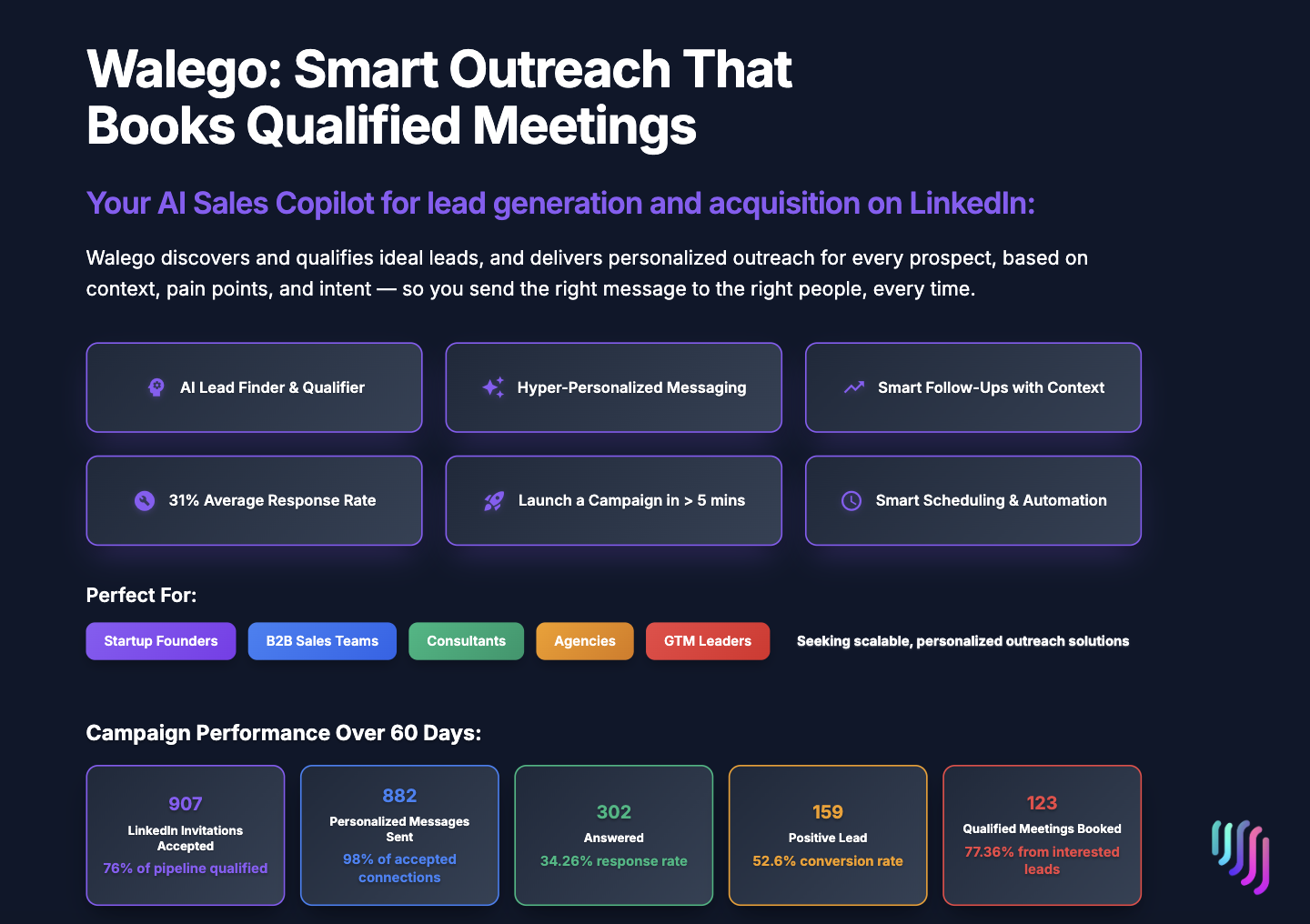 Walego: Smart Outreach That Books Qualified Meetings

Your AI Sales Copilot for lead generation and acquisition on LinkedIn:

Walego discovers and qualifies ideal leads, and delivers personalized outreach for every prospect, based on context, pain points, and intent — so you send the right message to the right people, every time.

AI Lead Finder & Qualifier

Hyper-Personalized Messaging

Smart Follow-Ups with Context

31% Average Response Rate

Launch a Campaign in > 5 mins

Smart Scheduling & Automation

Perfect For:

Startup Founders

B2B Sales Teams

Consultants

Agencies

GTM Leaders

Seeking scalable, personalized outreach solutions

Campaign Performance Over 60 Days:

907
LinkedIn Invitations Accepted
76% of pipeline qualified

882
Personalized Messages Sent
98% of accepted connections

302
Answered
34.26% response rate

159
Positive Lead
52.6% conversion rate

123
Qualified Meetings Booked
77.36% from interested leads